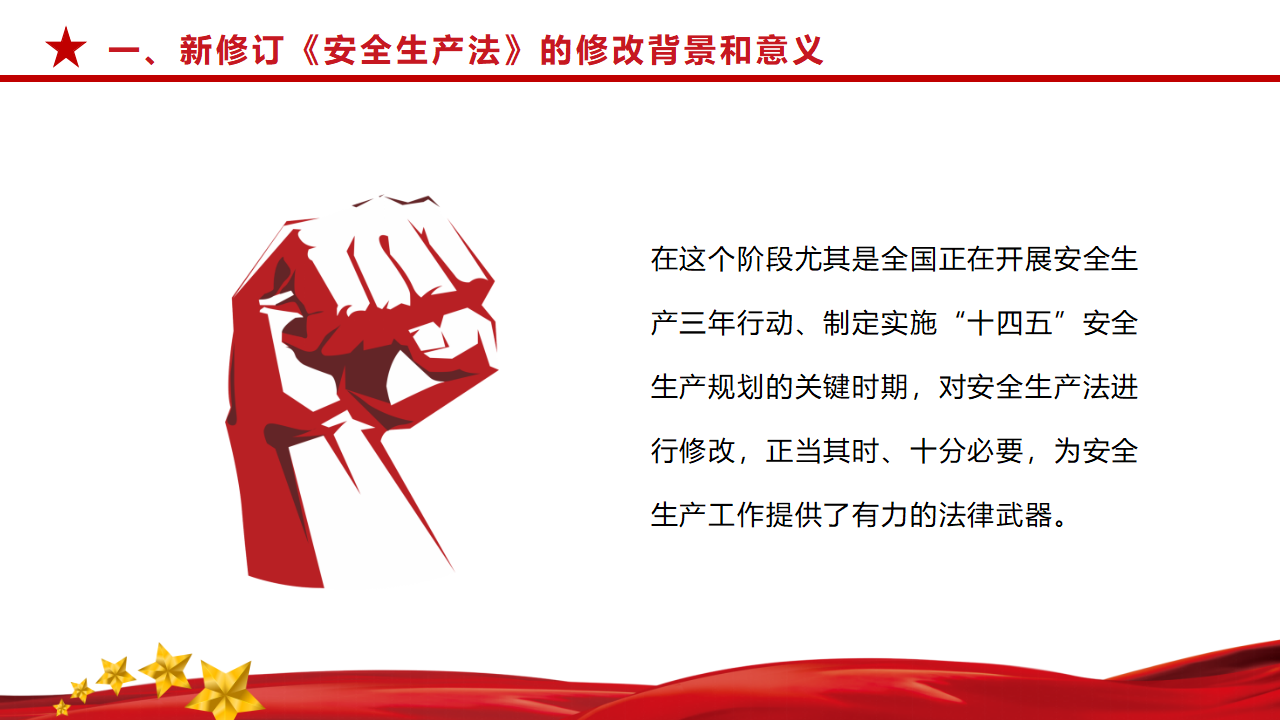 一、新修订《安全生产法》的修改背景和意义

在这个阶段尤其是全国正在开展安全生产三年行动、制定实施“十四五”安全生产规划的关键时期，对安全生产法进行修改，正当其时、十分必要，为安全生产工作提供了有力的法律武器。